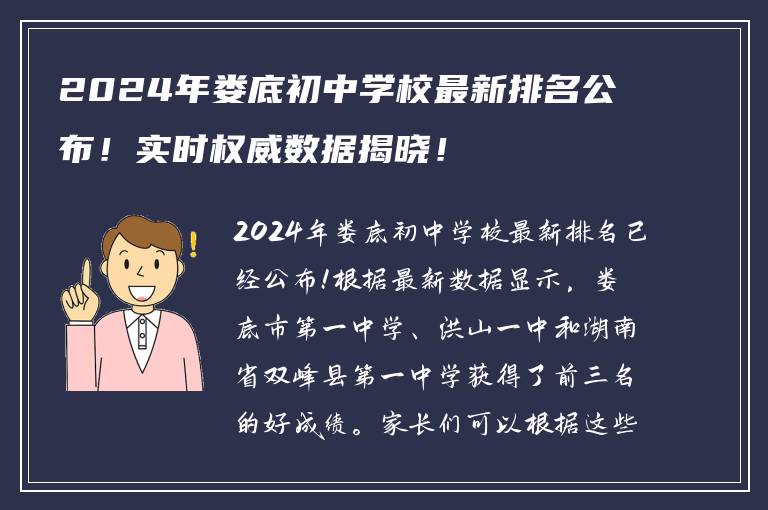 2024年娄底初中学校最新排名公布！实时权威数据揭晓！

2024年娄底初中学校最新排名已经公布!根据最新数据显示，娄底市第一中学、洪山一中和湖南省双峰县第一中学获得了前三名的好成绩。家长们可以根据这些